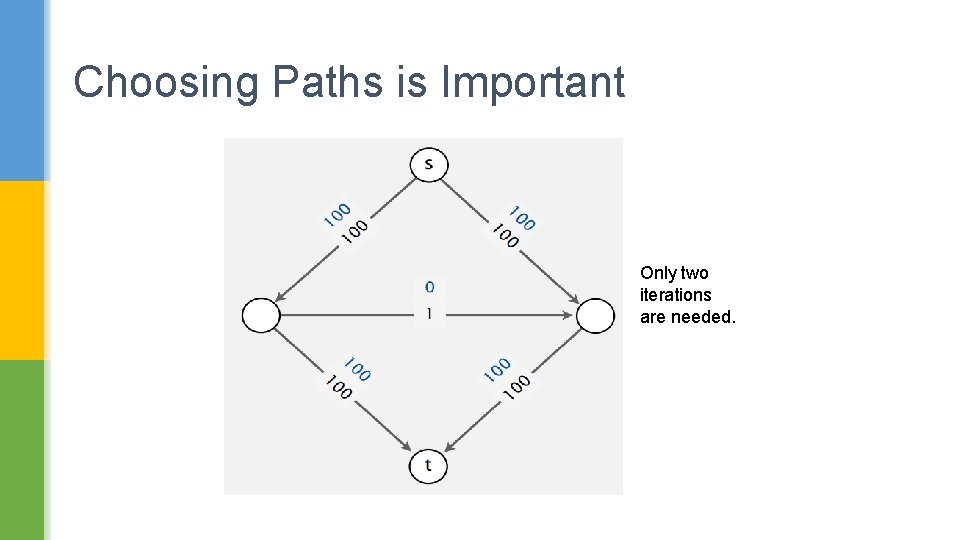 Choosing Paths is Important

s

100
100

100
100

0
1

100
100

100
100

t

Only two iterations are needed.